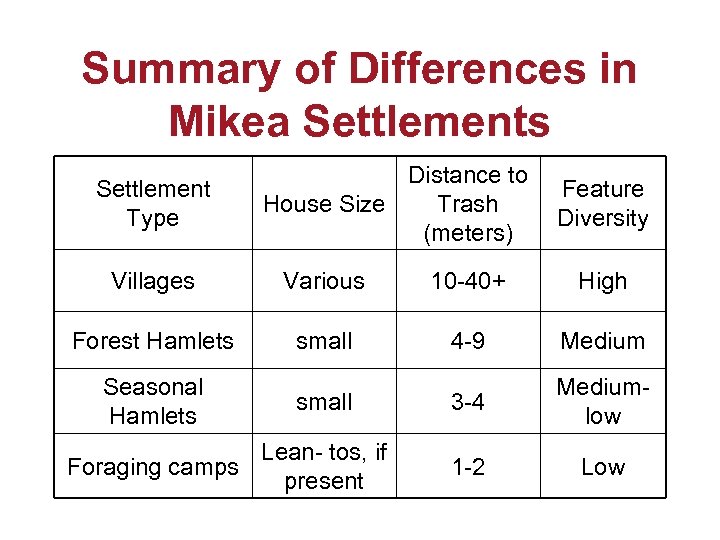 Summary of Differences in Mikea Settlements

| Settlement Type | House Size | Distance to Trash (meters) | Feature Diversity |
|---|---|---|---|
| Villages | Various | 10-40+ | High |
| Forest Hamlets | small | 4-9 | Medium |
| Seasonal Hamlets | small | 3-4 | Medium-low |
| Foraging camps | Lean- tos, if present | 1-2 | Low |